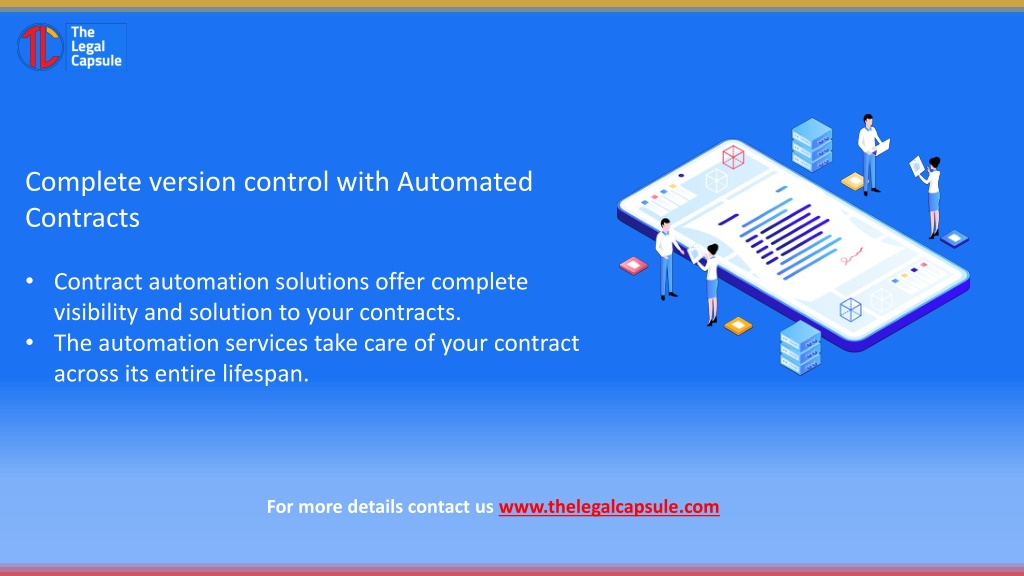 TL The Legal Capsule

Complete version control with Automated Contracts

• Contract automation solutions offer complete visibility and solution to your contracts.
• The automation services take care of your contract across its entire lifespan.

For more details contact us www.thelegalcapsule.com